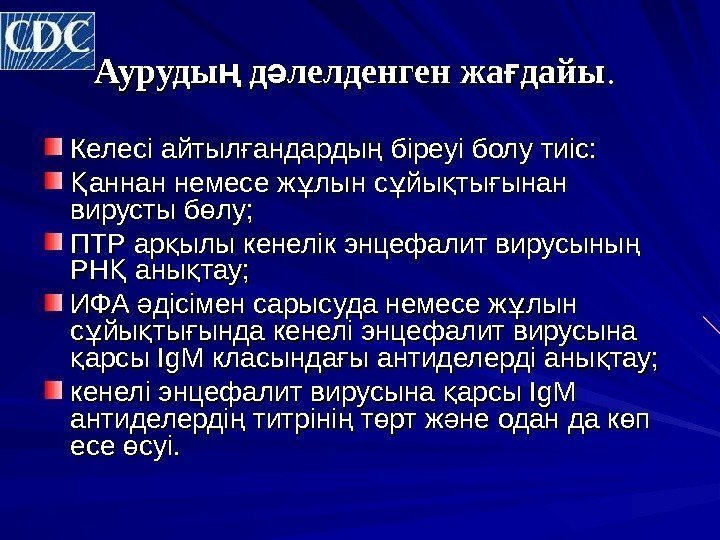 CDC

Аурудың дәлелденген жағдайы.

Келесі айтылғандардың біреуі болу тиіс:

Қаннан немесе жұлын сұйықтығынан вирусты бөлу;

ПТР арқылы кенелік энцефалит вирусының РНҚ анықтау;

ИФА әдісімен сарысуда немесе жұлын сұйықтығында кенелі энцефалит вирусына қарсы IgM класындағы антиделерді анықтау;

кенелі энцефалит вирусына қарсы IgM антиделердің титрінің төрт және одан да көп есе өсуі.